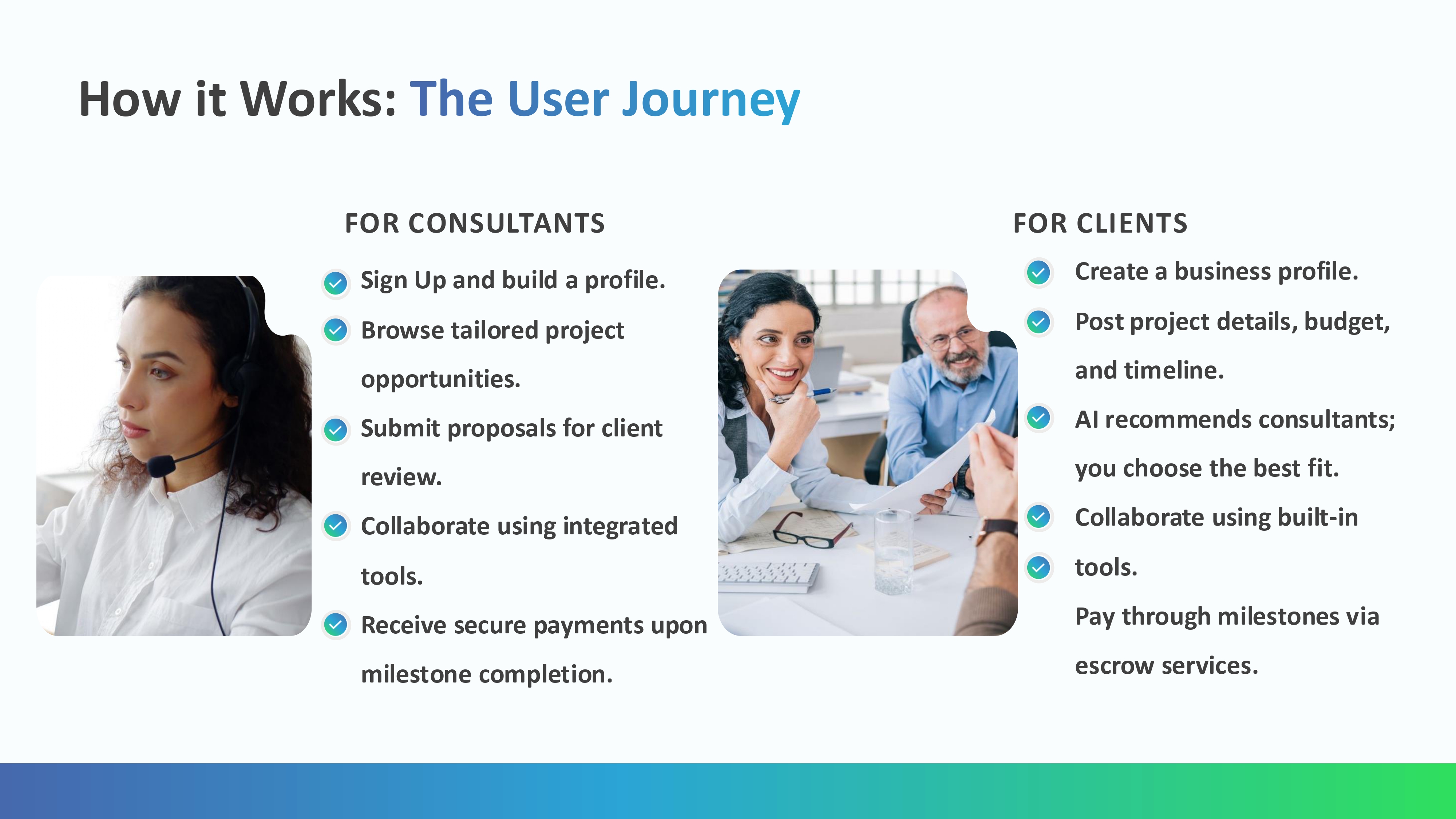 How it Works: The User Journey

FOR CONSULTANTS

Sign Up and build a profile.

Browse tailored project opportunities.

Submit proposals for client review.

Collaborate using integrated tools.

Receive secure payments upon milestone completion.

FOR CLIENTS

Create a business profile.

Post project details, budget, and timeline.

AI recommends consultants; you choose the best fit.

Collaborate using built-in

tools.

Pay through milestones via escrow services.